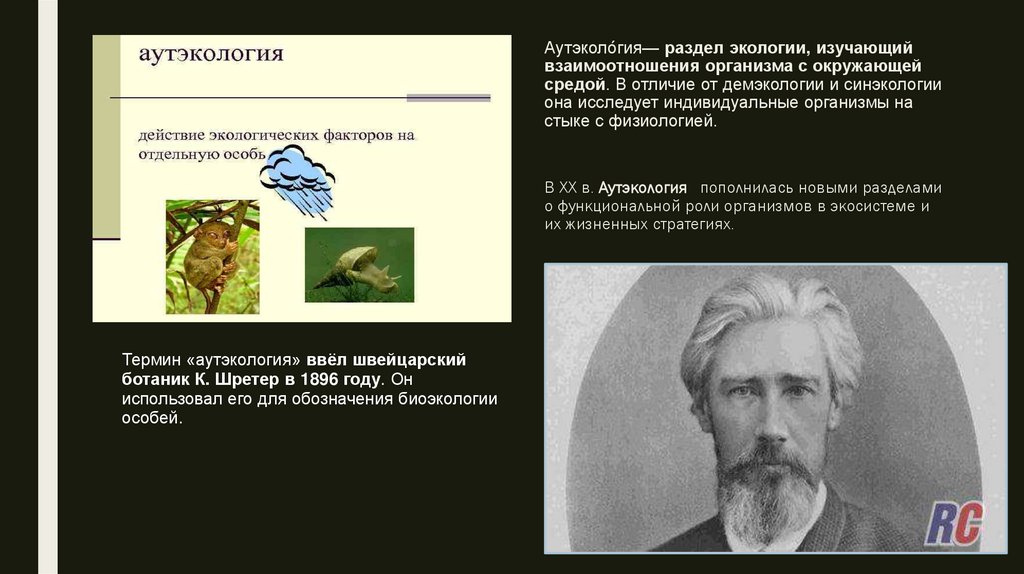 аутэкология

действие экологических факторов на отдельную особь

Термин «аутэкология» ввёл швейцарский ботаник К. Шретер в 1896 году. Он использовал его для обозначения биоэкологии особей.

Аутэколо́гия— раздел экологии, изучающий взаимоотношения организма с окружающей средой. В отличие от демэкологии и синэкологии она исследует индивидуальные организмы на стыке с физиологией.

В XX в. Аутэкология пополнилась новыми разделами о функциональной роли организмов в экосистеме и их жизненных стратегиях.

RC